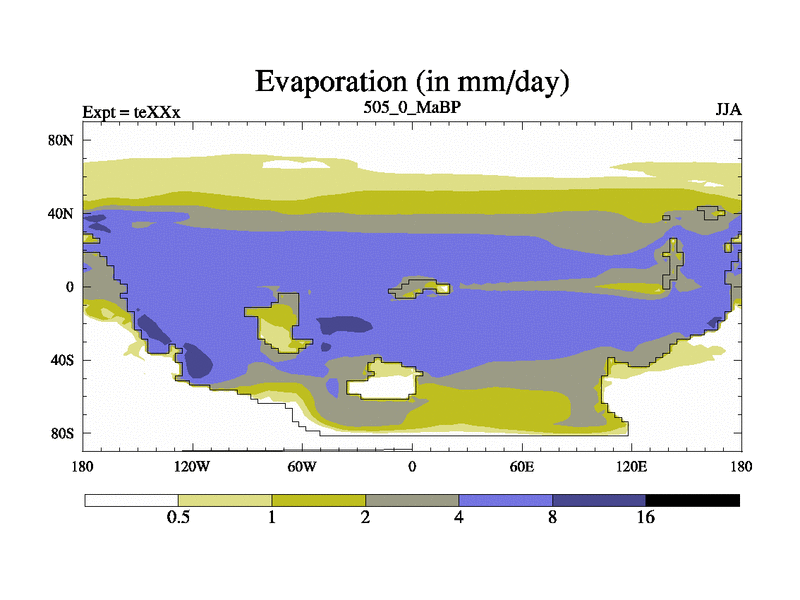 Evaporation (in mm/day)

Expt = teXXx

505_0_MaBP

JJA

80N
40N
0
40S
80S

180
120W
60W
0
60E
120E
180

0.5
1
2
4
8
16